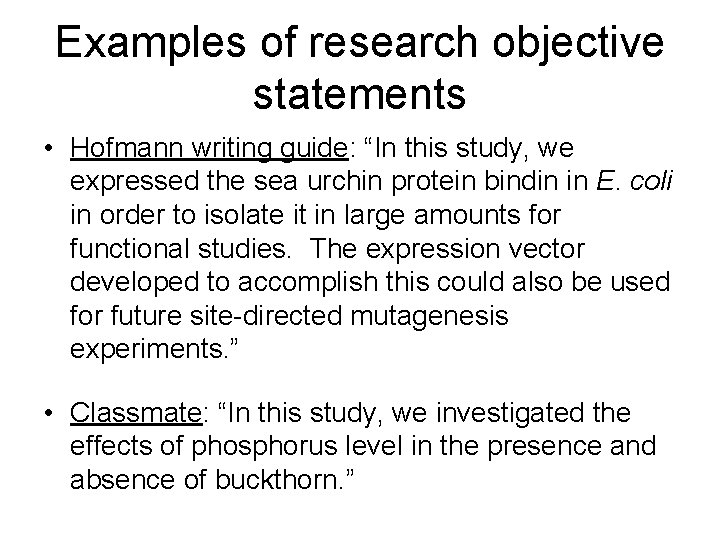 Examples of research objective statements

• Hofmann writing guide: “In this study, we expressed the sea urchin protein bindin in E. coli in order to isolate it in large amounts for functional studies.  The expression vector developed to accomplish this could also be used for future site-directed mutagenesis experiments.”

• Classmate: “In this study, we investigated the effects of phosphorus level in the presence and absence of buckthorn.”